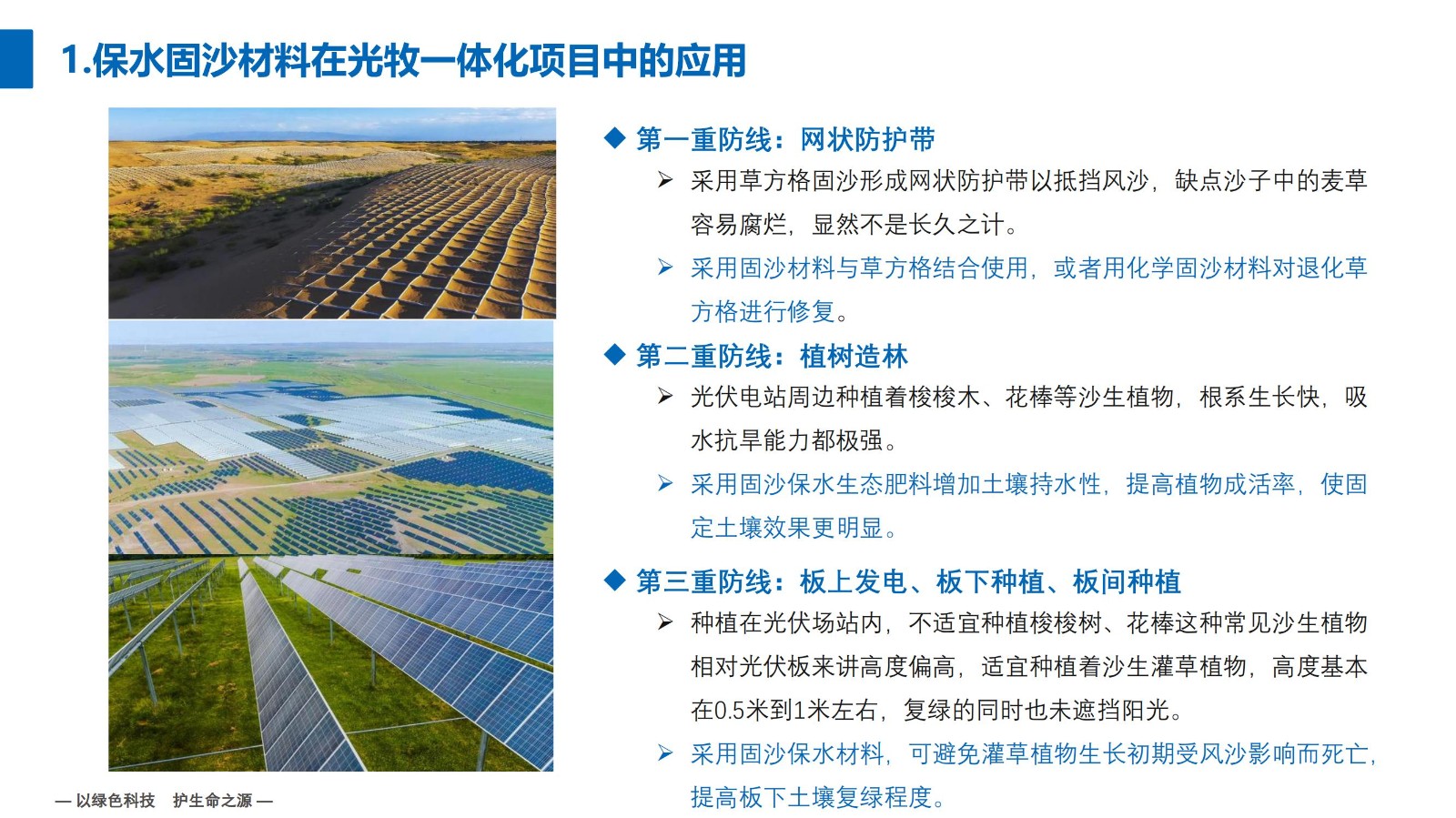 1.保水固沙材料在光牧一体化项目中的应用

◆ 第一重防线：网状防护带

➢ 采用草方格固沙形成网状防护带以抵挡风沙，缺点沙子中的麦草容易腐烂，显然不是长久之计。

➢ 采用固沙材料与草方格结合使用，或者用化学固沙材料对退化草方格进行修复。

◆ 第二重防线：植树造林

➢ 光伏电站周边种植着梭梭木、花棒等沙生植物，根系生长快，吸水抗旱能力都极强。

➢ 采用固沙保水生态肥料增加土壤持水性，提高植物成活率，使固定土壤效果更明显。

◆ 第三重防线：板上发电、板下种植、板间种植

➢ 种植在光伏场站内，不适宜种植梭梭树、花棒这种常见沙生植物相对光伏板来讲高度偏高，适宜种植着沙生灌草植物，高度基本在0.5米到1米左右，复绿的同时也未遮挡阳光。

➢ 采用固沙保水材料，可避免灌草植物生长初期受风沙影响而死亡，提高板下土壤复绿程度。

— 以绿色科技 护生命之源 —